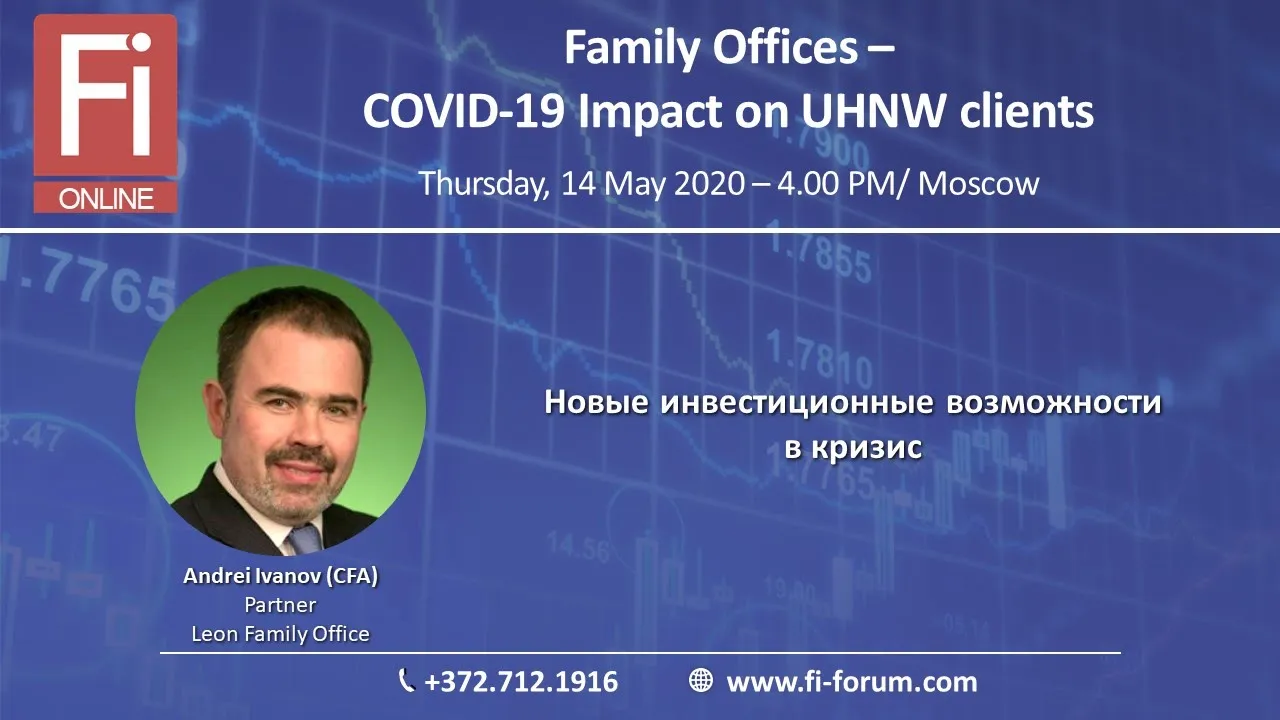 Fi
ONLINE

Family Offices –
COVID-19 Impact on UHNW clients

Thursday, 14 May 2020 – 4.00 PM/ Moscow

Новые инвестиционные возможности в кризис

Andrei Ivanov (CFA)
Partner
Leon Family Office

+372.712.1916

www.fi-forum.com